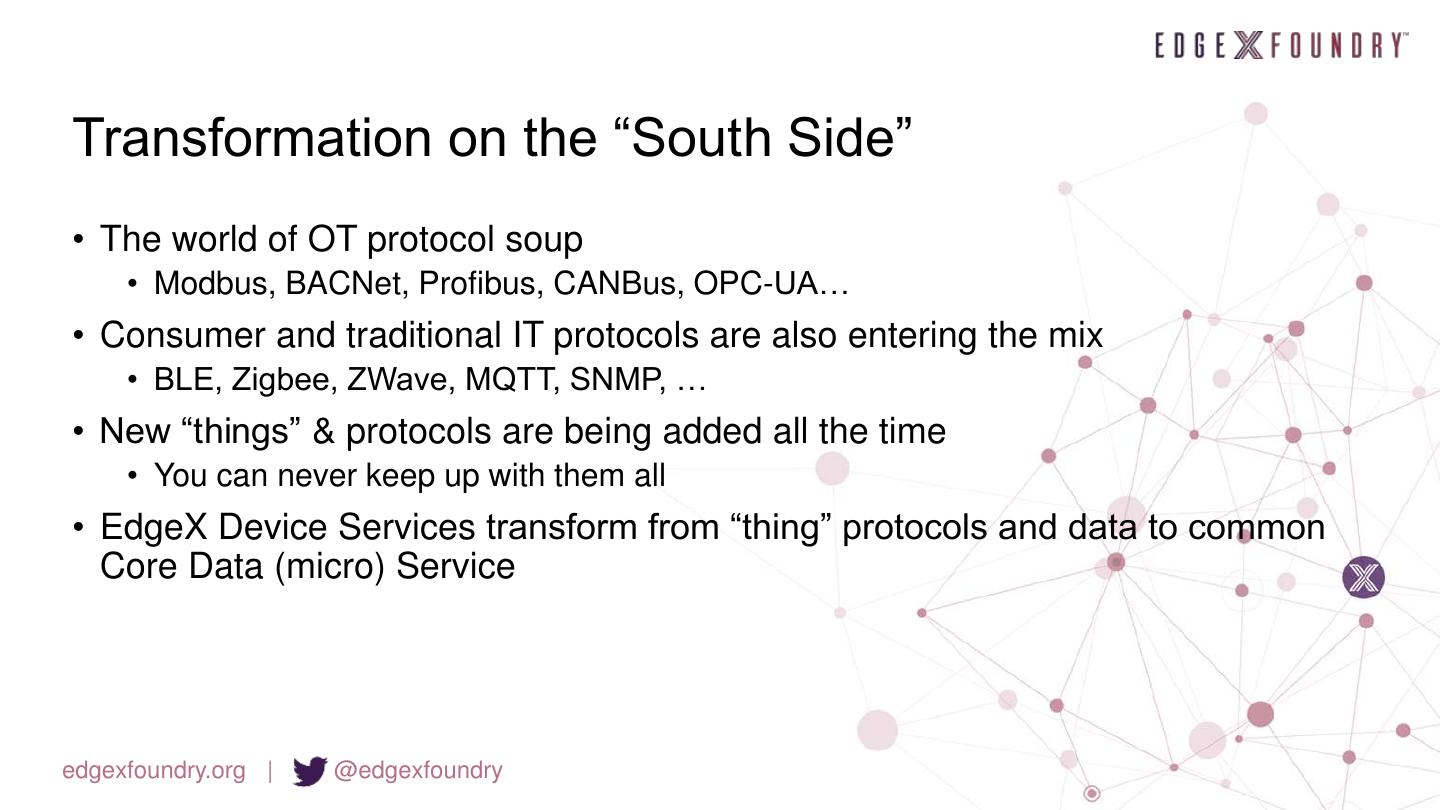 EDGE X FOUNDRY™

Transformation on the “South Side”

• The world of OT protocol soup
  • Modbus, BACNet, Profibus, CANBus, OPC-UA…
• Consumer and traditional IT protocols are also entering the mix
  • BLE, Zigbee, ZWave, MQTT, SNMP, …
• New “things” & protocols are being added all the time
  • You can never keep up with them all
• EdgeX Device Services transform from “thing” protocols and data to common Core Data (micro) Service

edgexfoundry.org | @edgexfoundry